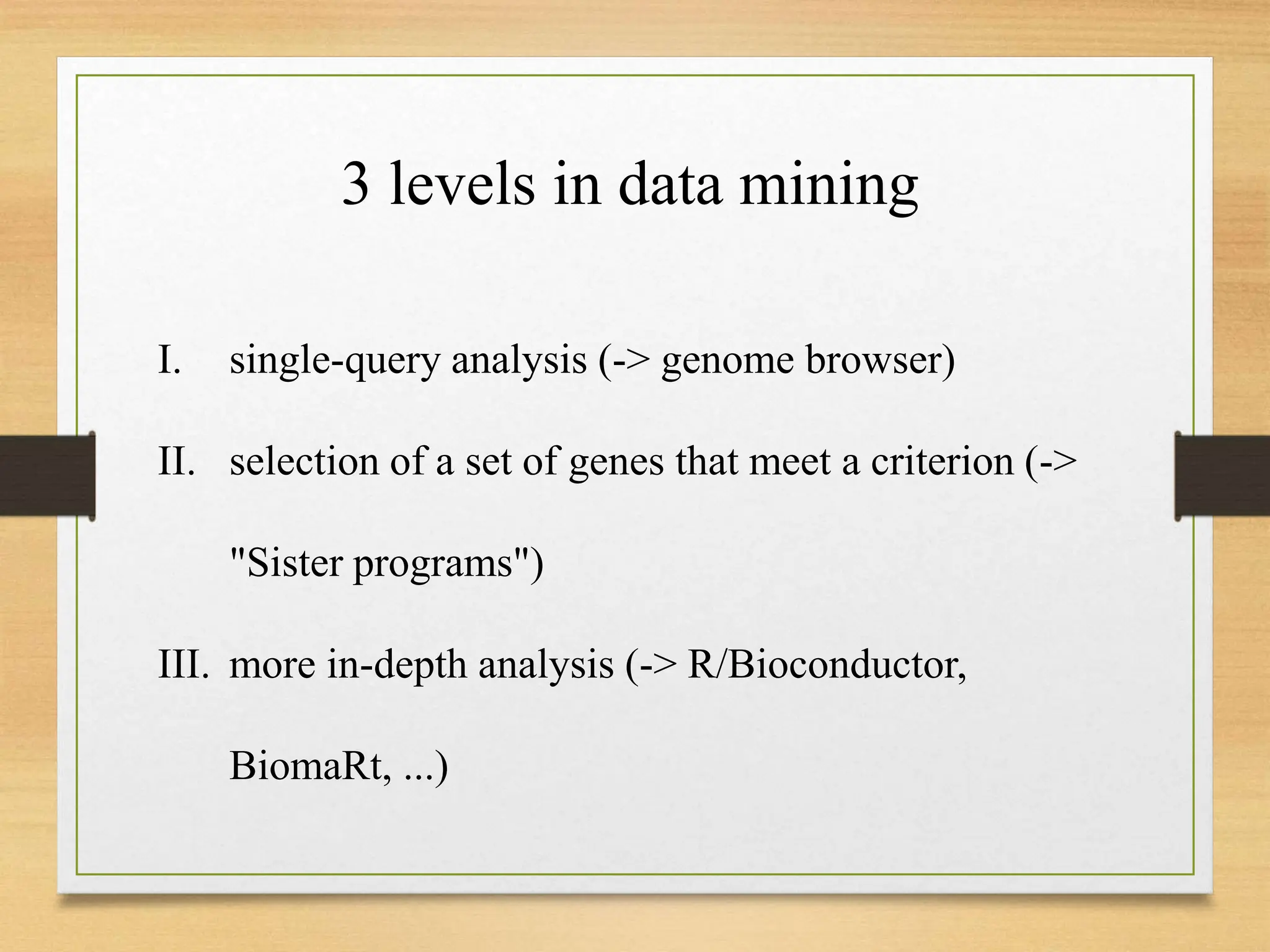 3 levels in data mining

I. single-query analysis (-> genome browser)

II. selection of a set of genes that meet a criterion (-> "Sister programs")

III. more in-depth analysis (-> R/Bioconductor, BiomaRt, ...)